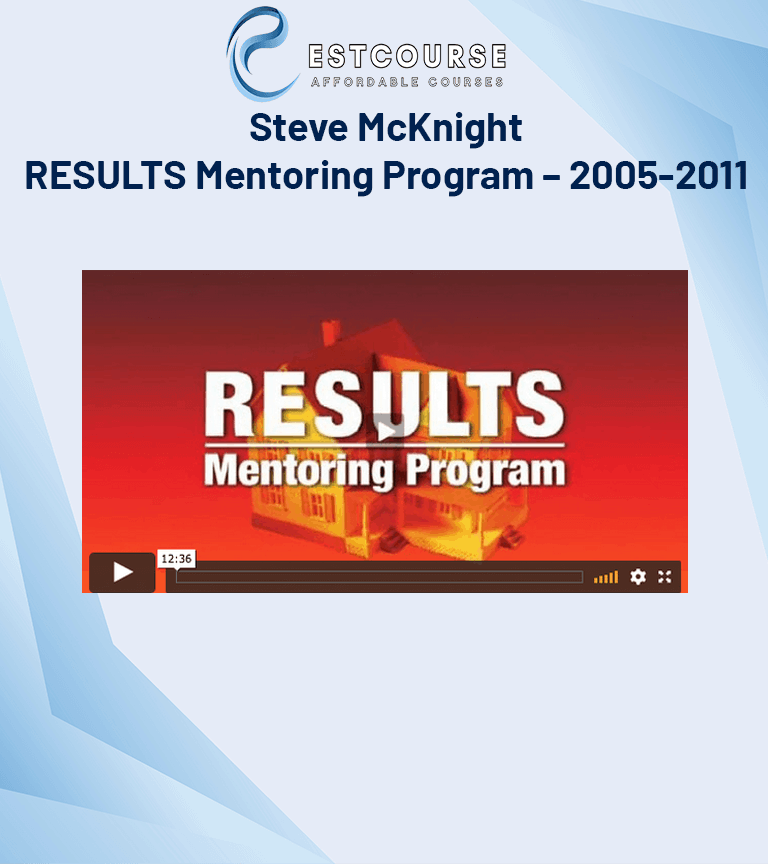 ESTCOURSE
AFFORDABLE COURSES

Steve McKnight
RESULTS Mentoring Program – 2005-2011

RESULTS
Mentoring Program

12:36